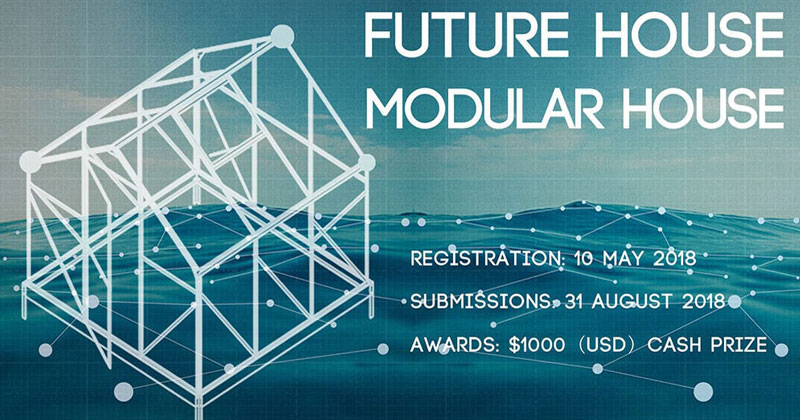 FUTURE HOUSE
MODULAR HOUSE

REGISTRATION: 10 MAY 2018
SUBMISSIONS: 31 AUGUST 2018
AWARDS: \$1000 (USD) CASH PRIZE